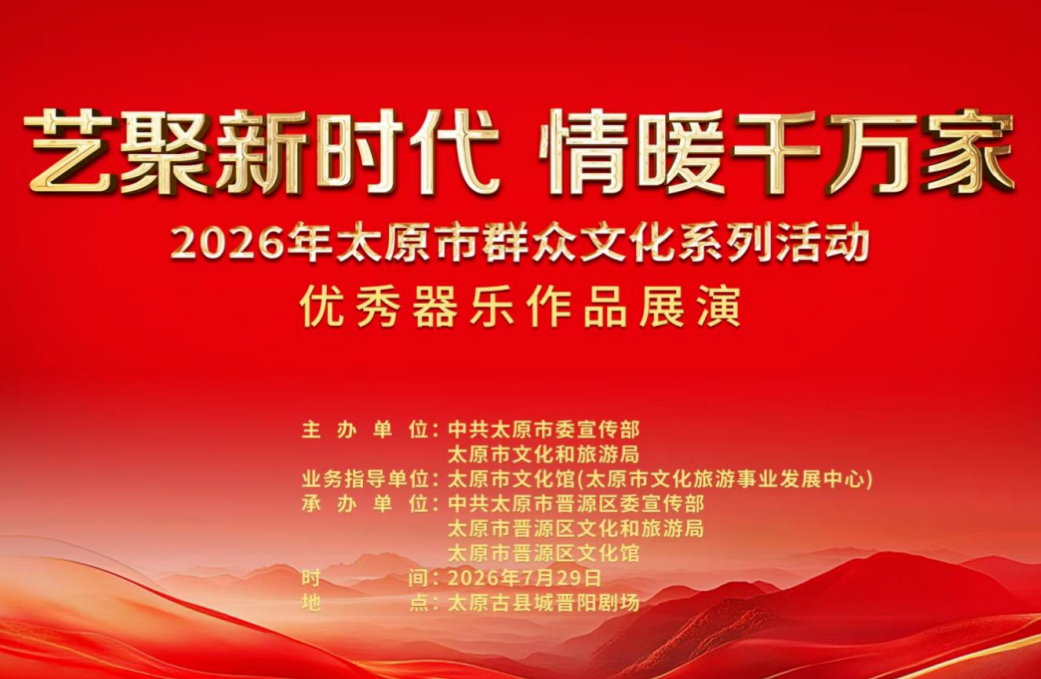 艺聚新时代 情暖千万家

2026年太原市群众文化系列活动

优秀器乐作品展演

主 办 单 位：中共太原市委宣传部
太原市文化和旅游局
业务指导单位：太原市文化馆(太原市文化旅游事业发展中心)
承 办 单 位：中共太原市晋源区委宣传部
太原市晋源区文化和旅游局
太原市晋源区文化馆
时 间：2026年7月29日
地 点：太原古县城晋阳剧场